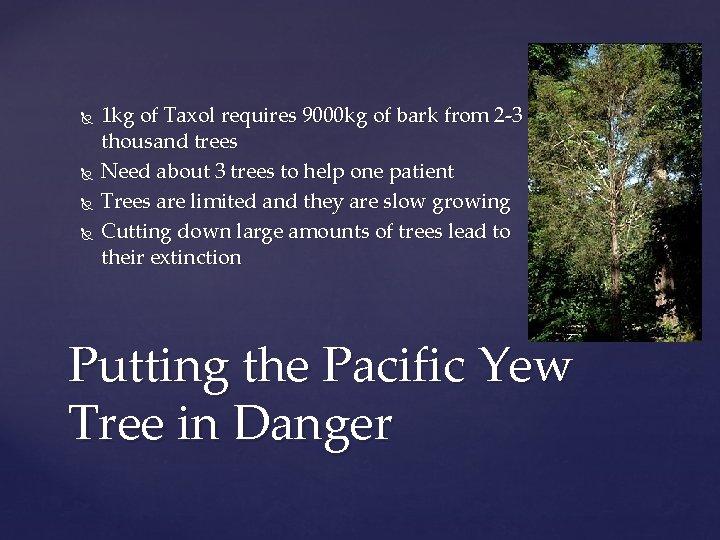 1kg of Taxol requires 9000kg of bark from 2-3 thousand trees
Need about 3 trees to help one patient
Trees are limited and they are slow growing
Cutting down large amounts of trees lead to their extinction

Putting the Pacific Yew Tree in Danger